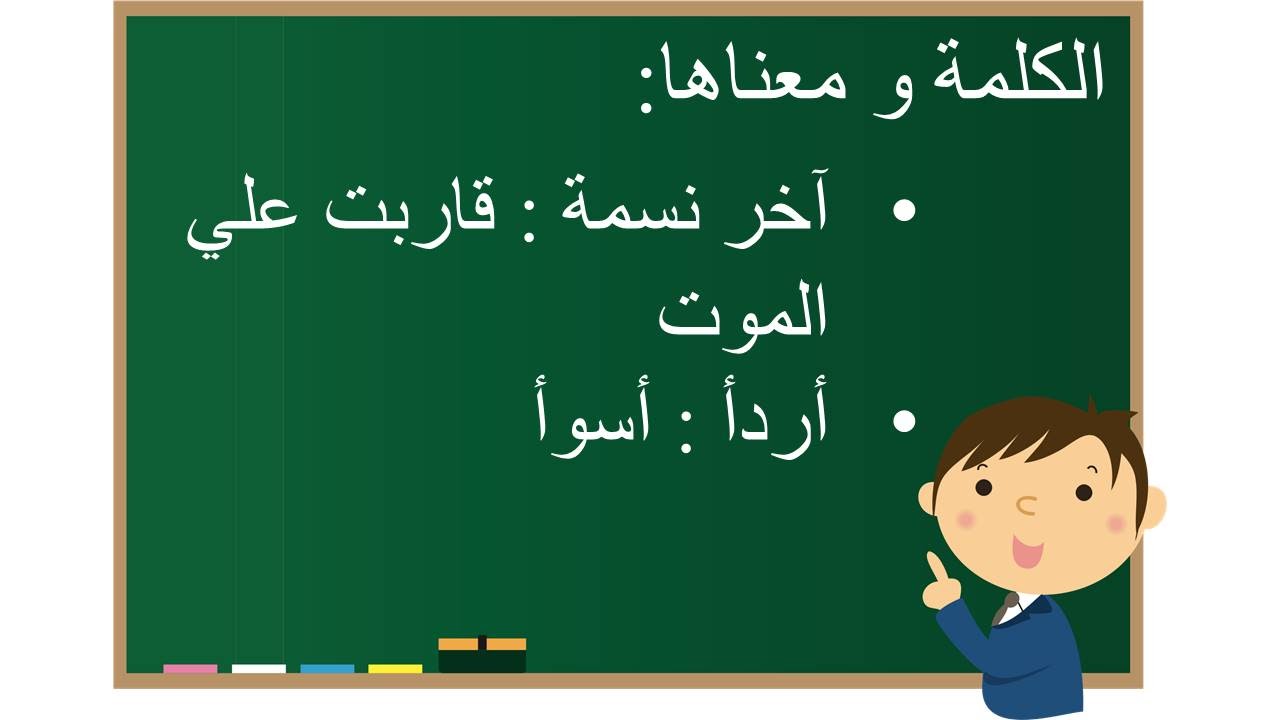 الكلمة و معناها:

• آخر نسمة : قاربت علي الموت

• أردأ : أسوأ